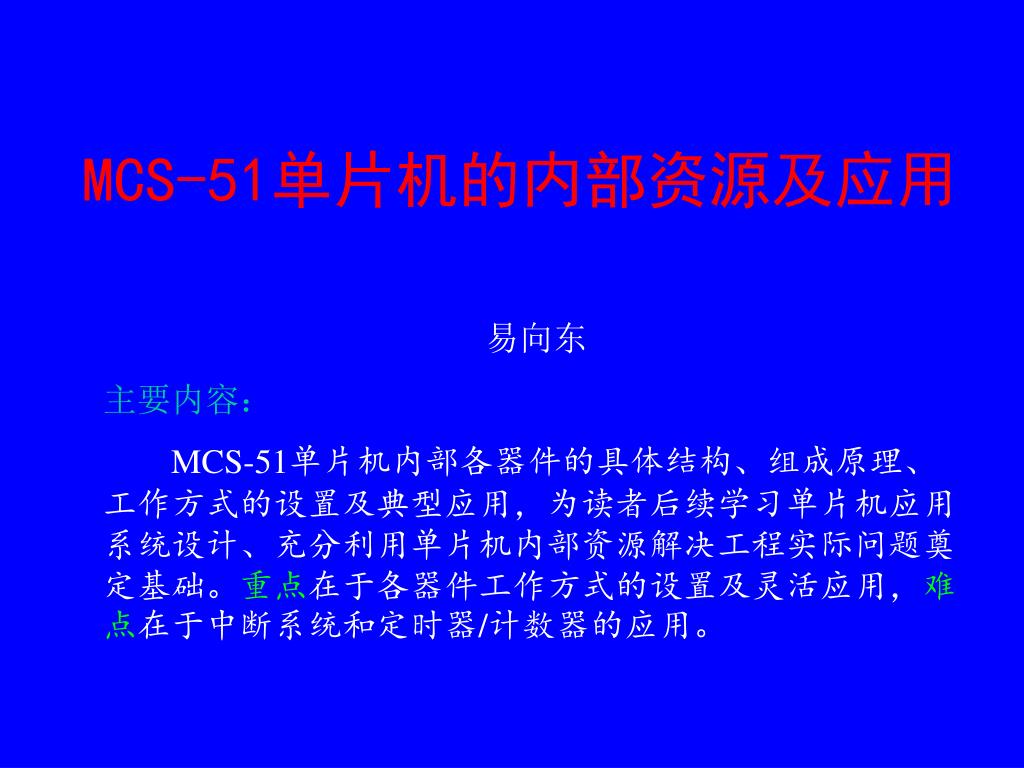 MCS-51单片机的内部资源及应用

易向东

主要内容：

MCS-51单片机内部各器件的具体结构、组成原理、工作方式的设置及典型应用，为读者后续学习单片机应用系统设计、充分利用单片机内部资源解决工程实际问题奠定基础。重点在于各器件工作方式的设置及灵活应用，难点在于中断系统和定时器/计数器的应用。